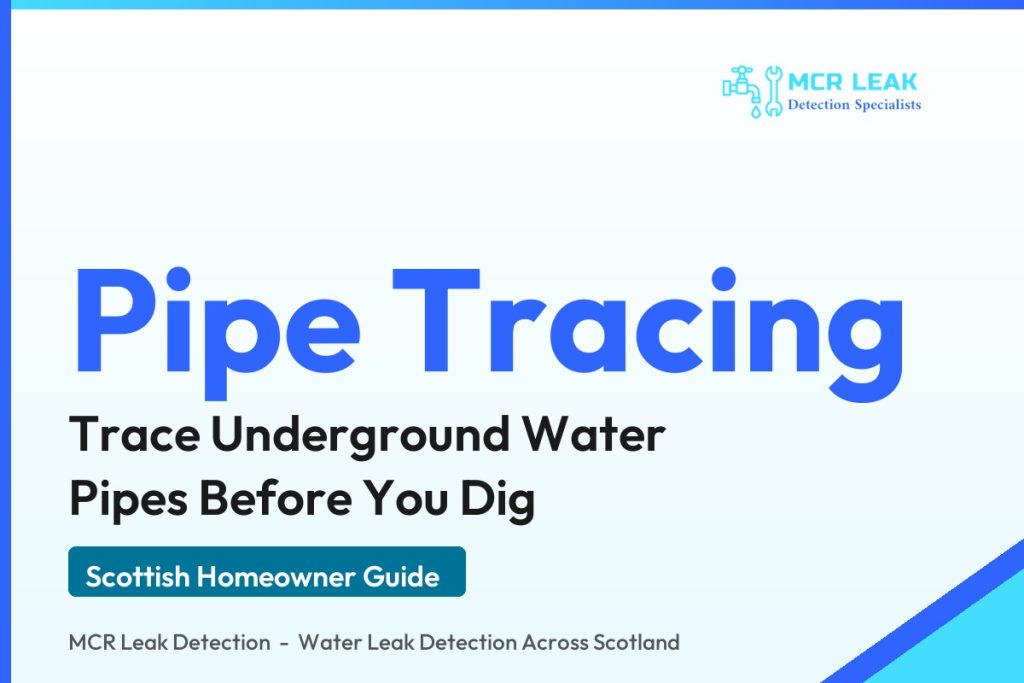 MCR LEAK
Detection Specialists

Pipe Tracing

Trace Underground Water Pipes Before You Dig

Scottish Homeowner Guide

MCR Leak Detection - Water Leak Detection Across Scotland